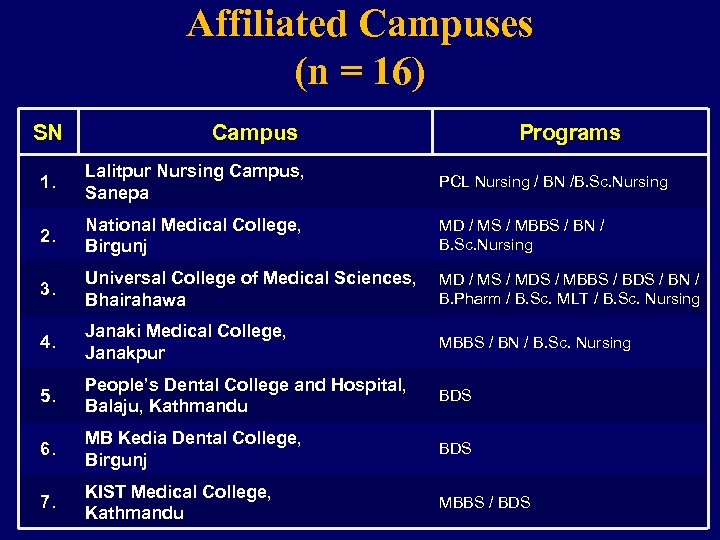 Affiliated Campuses
(n = 16)

| SN | Campus | Programs |
|---|---|---|
| 1. | Lalitpur Nursing Campus, Sanepa | PCL Nursing / BN /B.Sc.Nursing |
| 2. | National Medical College, Birgunj | MD / MS / MBBS / BN / B.Sc.Nursing |
| 3. | Universal College of Medical Sciences, Bhairahawa | MD / MS / MDS / MBBS / BDS / BN / B.Pharm / B.Sc. MLT / B.Sc. Nursing |
| 4. | Janaki Medical College, Janakpur | MBBS / BN / B.Sc. Nursing |
| 5. | People's Dental College and Hospital, Balaju, Kathmandu | BDS |
| 6. | MB Kedia Dental College, Birgunj | BDS |
| 7. | KIST Medical College, Kathmandu | MBBS / BDS |